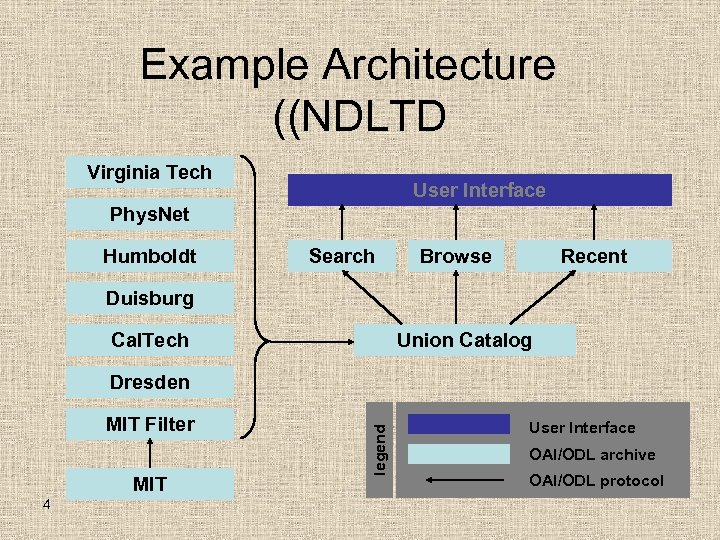 Example Architecture ((NDLTD

Virginia Tech
PhysNet
Humboldt
Duisburg
CalTech
Dresden
MIT Filter
MIT

User Interface
Search
Browse
Recent
Union Catalog

legend
User Interface
OAI/ODL archive
OAI/ODL protocol

4